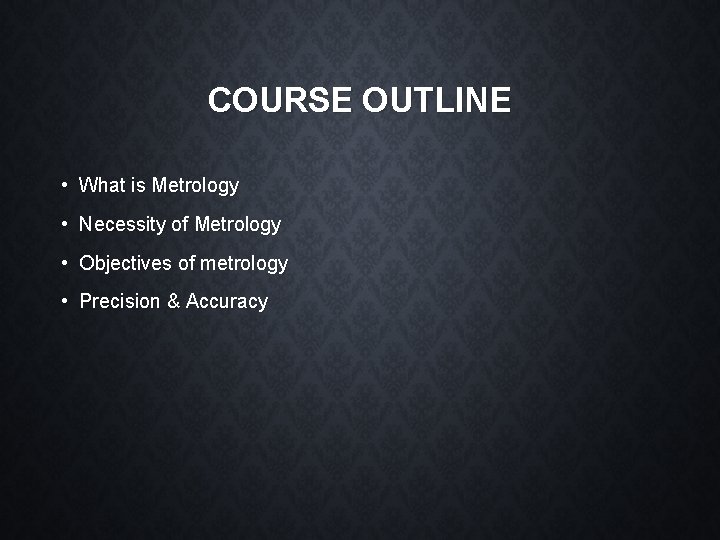 COURSE OUTLINE

• What is Metrology
• Necessity of Metrology
• Objectives of metrology
• Precision & Accuracy